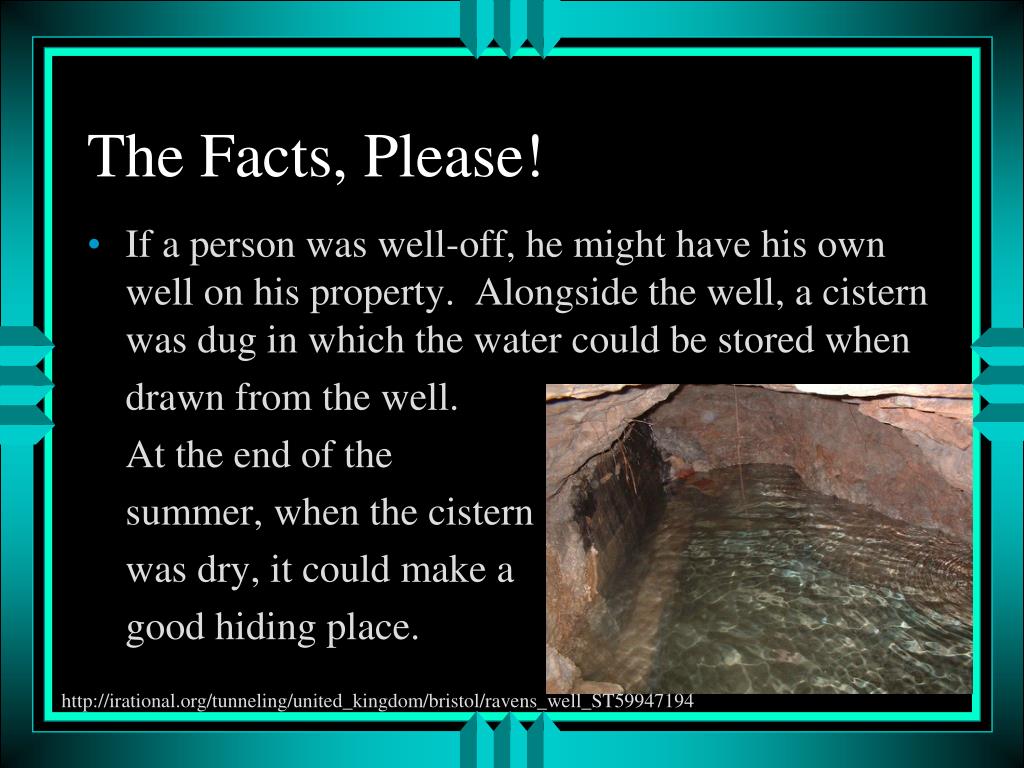 The Facts, Please!

• If a person was well-off, he might have his own well on his property. Alongside the well, a cistern was dug in which the water could be stored when drawn from the well.

At the end of the summer, when the cistern was dry, it could make a good hiding place.

http://irational.org/tunneling/united_kingdom/bristol/ravens_well_ST59947194